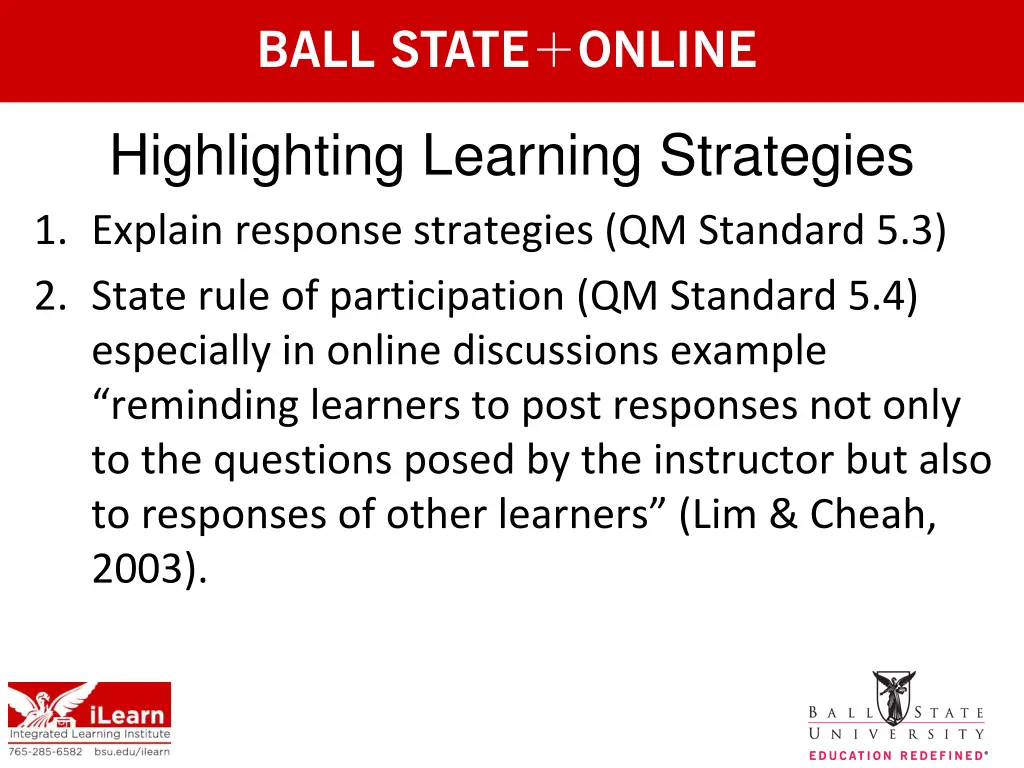 BALL STATE+ONLINE

Highlighting Learning Strategies

1. Explain response strategies (QM Standard 5.3)
2. State rule of participation (QM Standard 5.4) especially in online discussions example “reminding learners to post responses not only to the questions posed by the instructor but also to responses of other learners” (Lim & Cheah, 2003).

iLearn
Integrated Learning Institute
765-285-6582 bsu.edu/ilearn

BALL STATE
UNIVERSITY
EDUCATION REDEFINED®